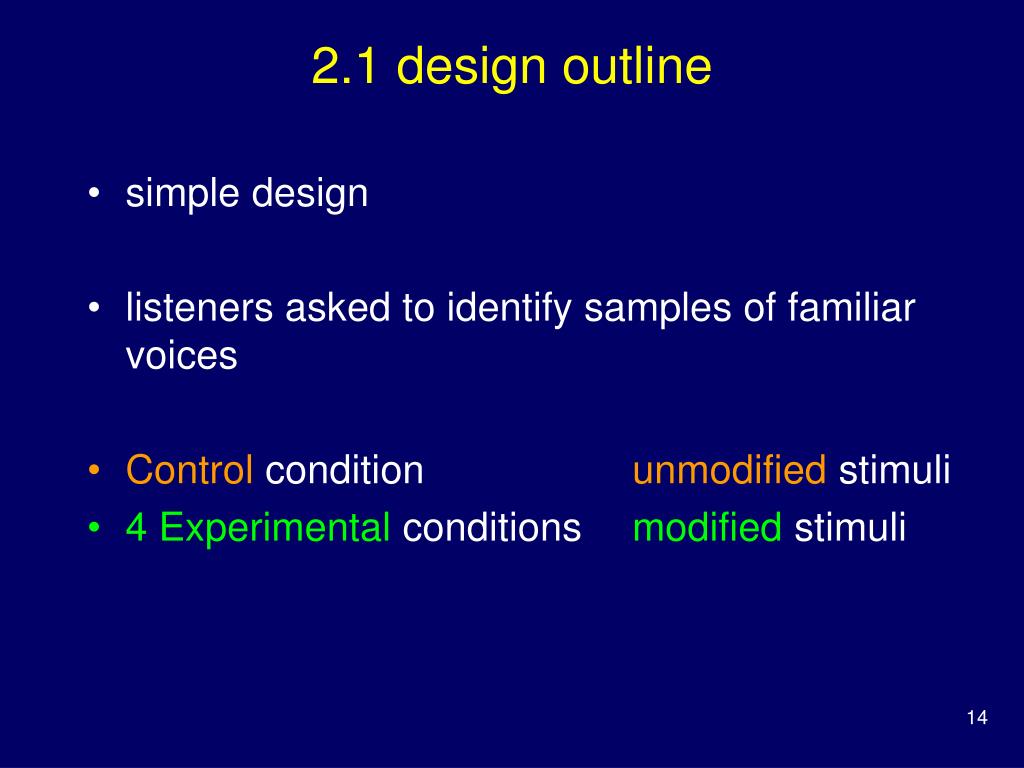 2.1 design outline

• simple design

• listeners asked to identify samples of familiar voices

• Control condition unmodified stimuli
• 4 Experimental conditions modified stimuli

14